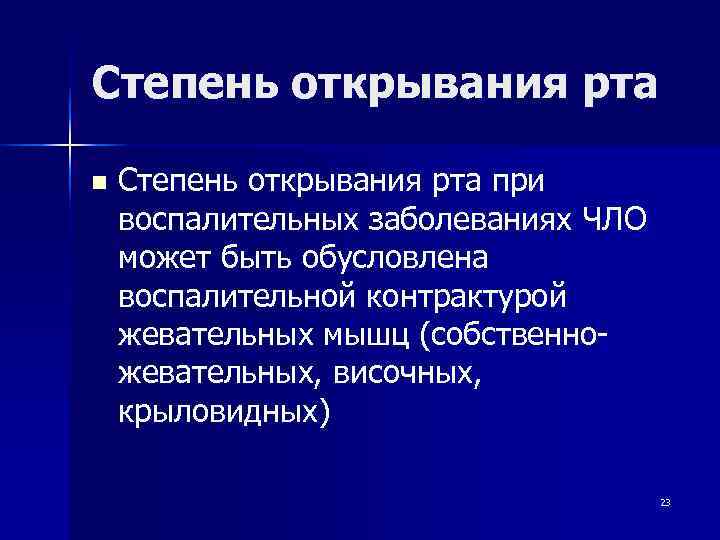 Степень открывания рта

Степень открывания рта при воспалительных заболеваниях ЧЛО может быть обусловлена воспалительной контрактурой жевательных мышц (собственно-жевательных, височных, крыловидных)

23